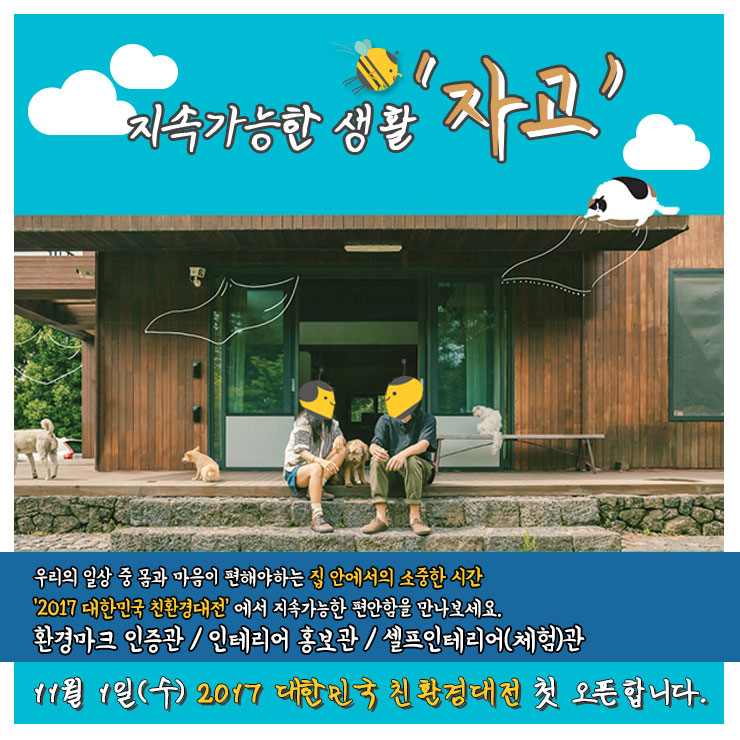 지속가능한 생활 '자고'

우리의 일상 중 몸과 마음이 편해야하는 집 안에서의 소중한 시간
'2017 대한민국 친환경대전' 에서 지속가능한 편안함을 만나보세요.
환경마크 인증관 / 인테리어 홍보관 / 셀프인테리어(체험)관

11월 1일(수) 2017 대한민국 친환경대전 첫 오픈합니다.